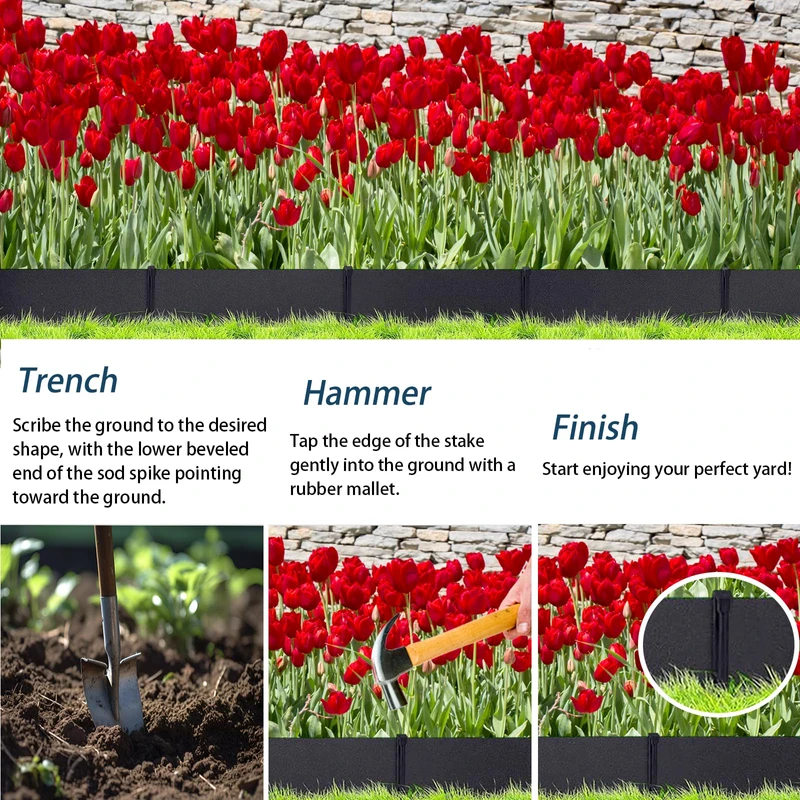 Trench

Scribe the ground to the desired shape, with the lower beveled end of the sod spike pointing toward the ground.

Hammer

Tap the edge of the stake gently into the ground with a rubber mallet.

Finish

Start enjoying your perfect yard!